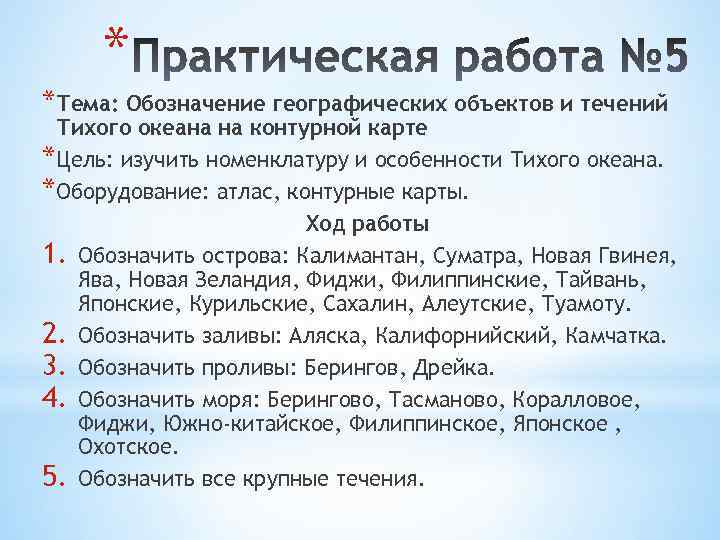 *Практическая работа №5

*Тема: Обозначение географических объектов и течений Тихого океана на контурной карте

*Цель: изучить номенклатуру и особенности Тихого океана.

*Оборудование: атлас, контурные карты.

Ход работы

1. Обозначить острова: Калимантан, Суматра, Новая Гвинея, Ява, Новая Зеландия, Фиджи, Филиппинские, Тайвань, Японские, Курильские, Сахалин, Алеутские, Туамоту.

2. Обозначить заливы: Аляска, Калифорнийский, Камчатка.

3. Обозначить проливы: Берингов, Дрейка.

4. Обозначить моря: Берингово, Тасманово, Коралловое, Фиджи, Южно-китайское, Филиппинское, Японское , Охотское.

5. Обозначить все крупные течения.